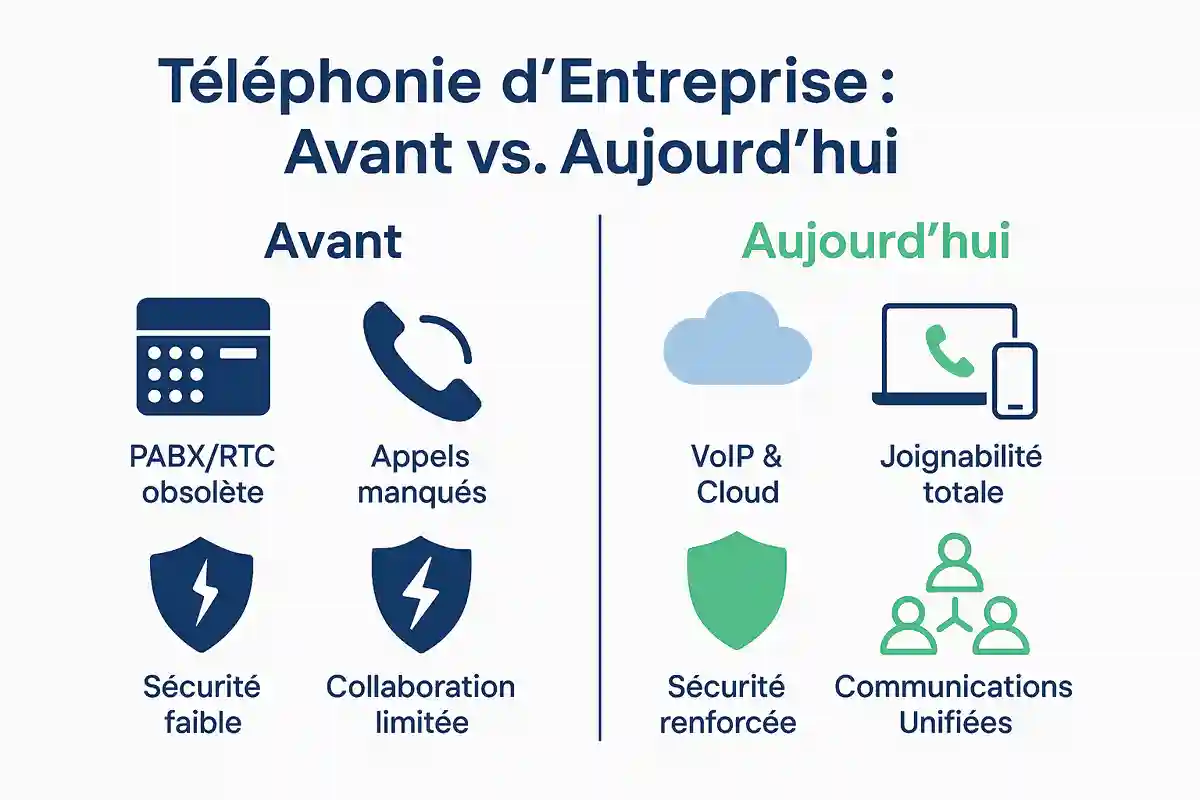 Téléphonie d'Entreprise : Avant vs. Aujourd'hui

Avant

PABX/RTC obsolète

Appels manqués

Sécurité faible

Collaboration limitée

Aujourd'hui

VoIP & Cloud

Joignabilité totale

Sécurité renforcée

Communications Unifiées